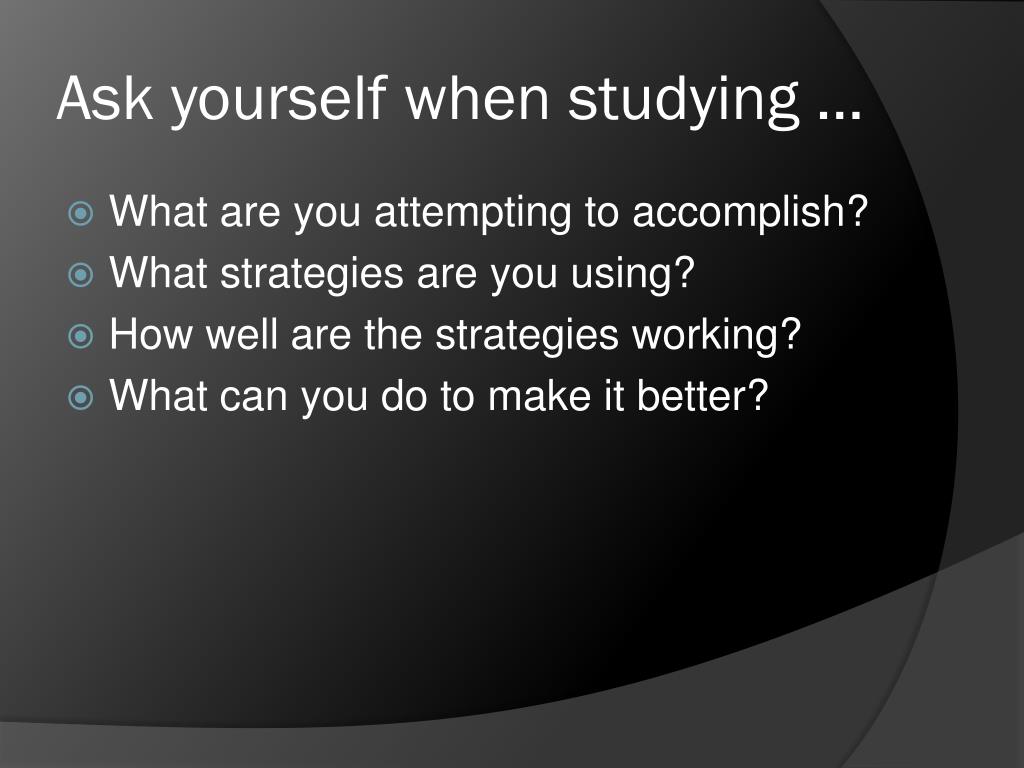 Ask yourself when studying …

What are you attempting to accomplish?
What strategies are you using?
How well are the strategies working?
What can you do to make it better?